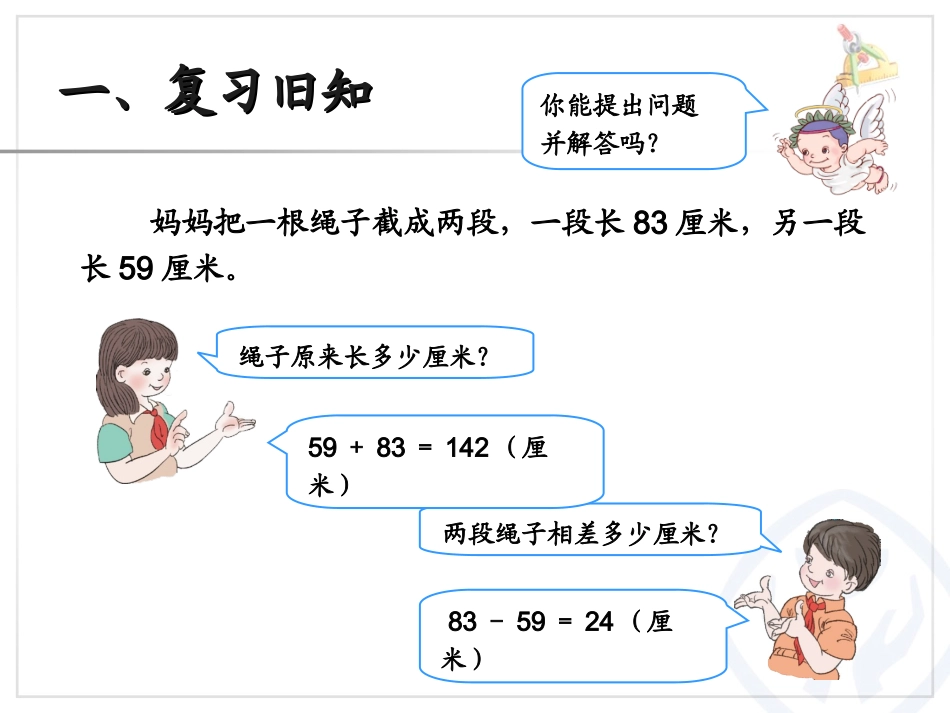 一、复习旧知

你能提出问题并解答吗？

妈妈把一根绳子截成两段，一段长 83 厘米，另一段长 59 厘米。

绳子原来长多少厘米？

$59 + 83 = 142$（厘米）

两段绳子相差多少厘米？

$83 - 59 = 24$（厘米）